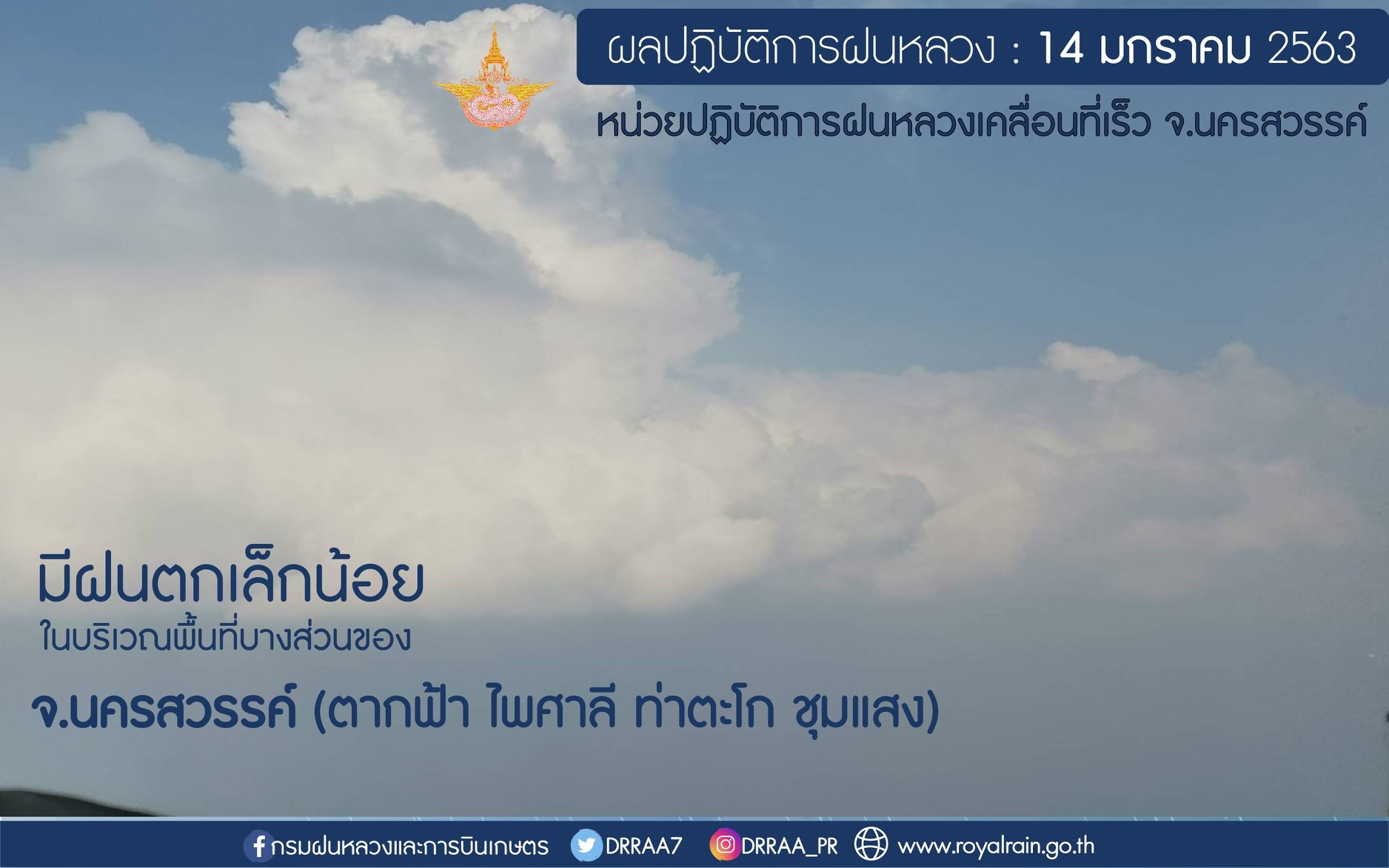 ผลปฏิบัติการฝนหลวง : 14 มกราคม 2563

หน่วยปฏิบัติการฝนหลวงเคลื่อนที่เร็ว จ.นครสวรรค์

มีฝนตกเล็กน้อย

ในบริเวณพื้นที่บางส่วนของ

จ.นครสวรรค์ (ตากฟ้า ไพศาลี ท่าตะโก ชุมแสง)

กรมฝนหลวงและการบินเกษตร DRRAA7 DRRAA_PR www.royalrain.go.th